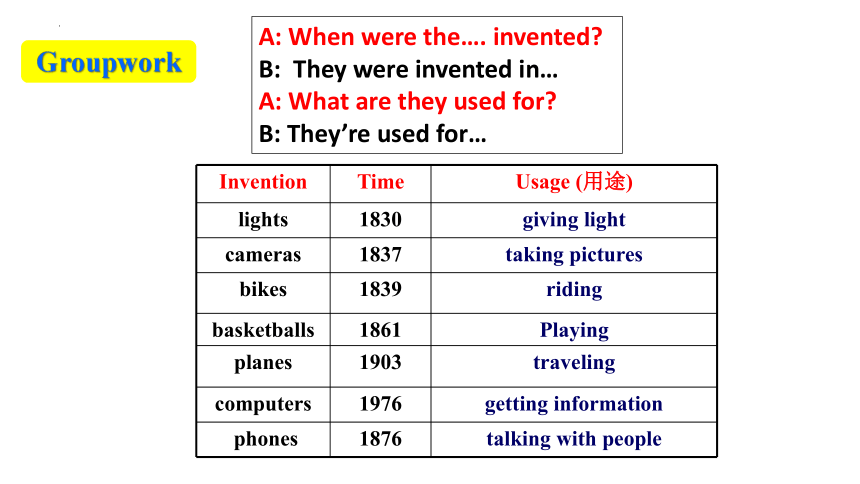 Groupwork

A: When were the…. invented?
B: They were invented in…
A: What are they used for?
B: They're used for…

| Invention | Time | Usage (用途) |
|---|---|---|
| lights | 1830 | giving light |
| cameras | 1837 | taking pictures |
| bikes | 1839 | riding |
| basketballs | 1861 | Playing |
| planes | 1903 | traveling |
| computers | 1976 | getting information |
| phones | 1876 | talking with people |